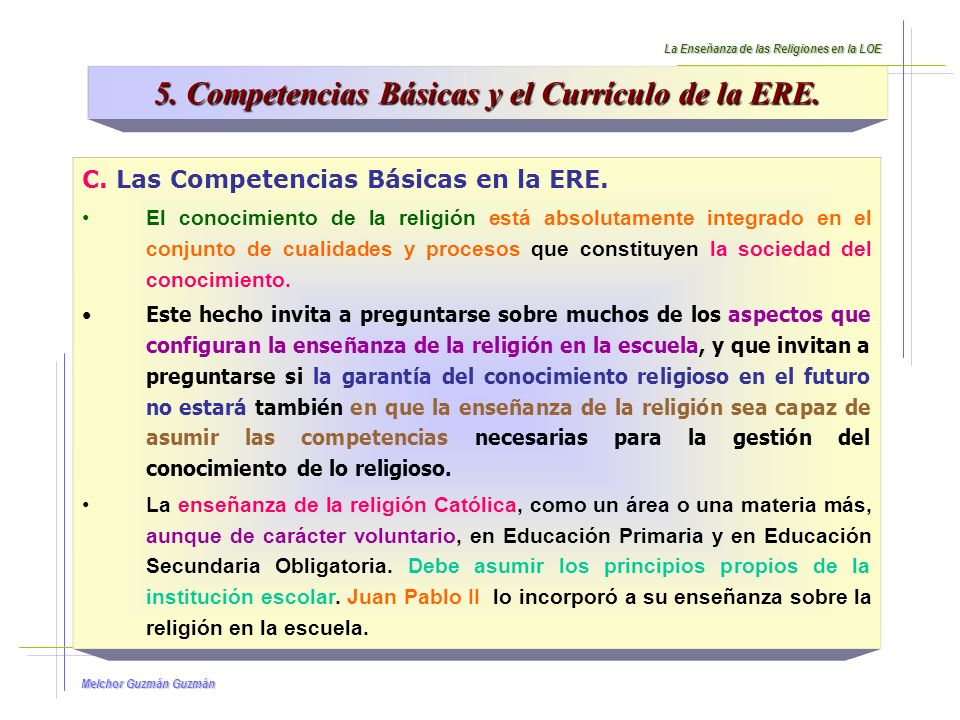 La Enseñanza de las Religiones en la LOE

5. Competencias Básicas y el Currículo de la ERE.

C. Las Competencias Básicas en la ERE.

• El conocimiento de la religión está absolutamente integrado en el conjunto de cualidades y procesos que constituyen la sociedad del conocimiento.

• Este hecho invita a preguntarse sobre muchos de los aspectos que configuran la enseñanza de la religión en la escuela, y que invitan a preguntarse si la garantía del conocimiento religioso en el futuro no estará también en que la enseñanza de la religión sea capaz de asumir las competencias necesarias para la gestión del conocimiento de lo religioso.

• La enseñanza de la religión Católica, como un área o una materia más, aunque de carácter voluntario, en Educación Primaria y en Educación Secundaria Obligatoria. Debe asumir los principios propios de la institución escolar. Juan Pablo II lo incorporó a su enseñanza sobre la religión en la escuela.

Melchor Guzmán Guzmán